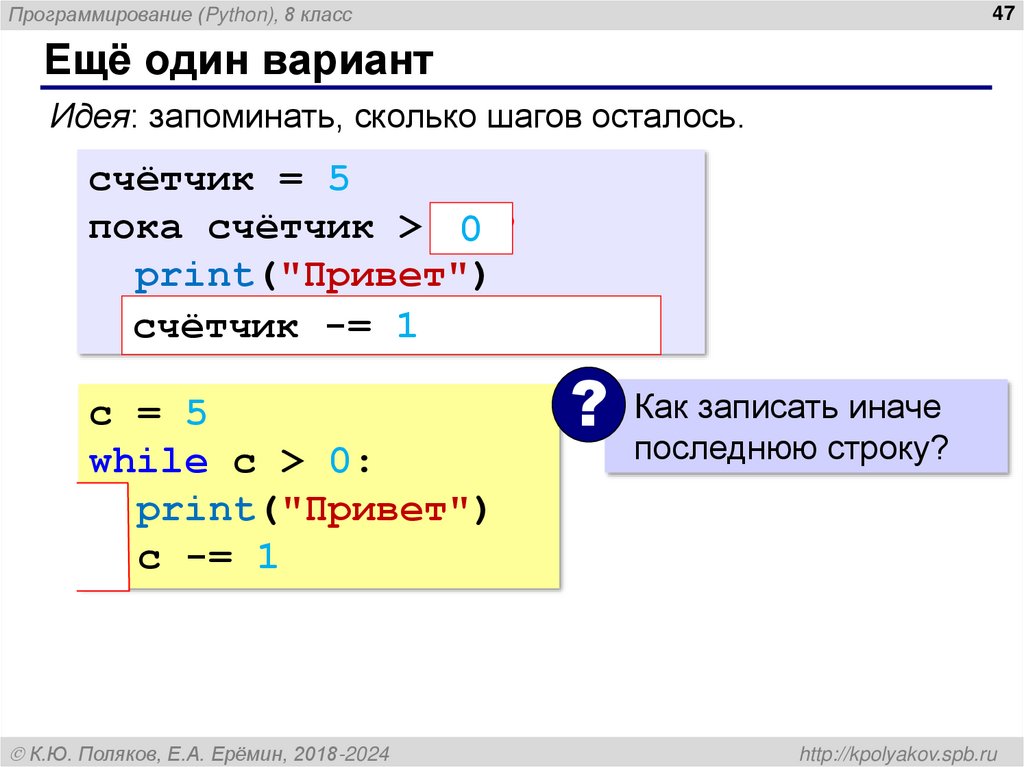 Программирование (Python), 8 класс

47

Ещё один вариант

Идея: запоминать, сколько шагов осталось.

счётчик = 5
пока счётчик > 0
  print("Привет")
  счётчик -= 1

c = 5
while c > 0:
  print("Привет")
  c -= 1

?

Как записать иначе последнюю строку?

© К.Ю. Поляков, Е.А. Ерёмин, 2018-2024

http://kpolyakov.spb.ru